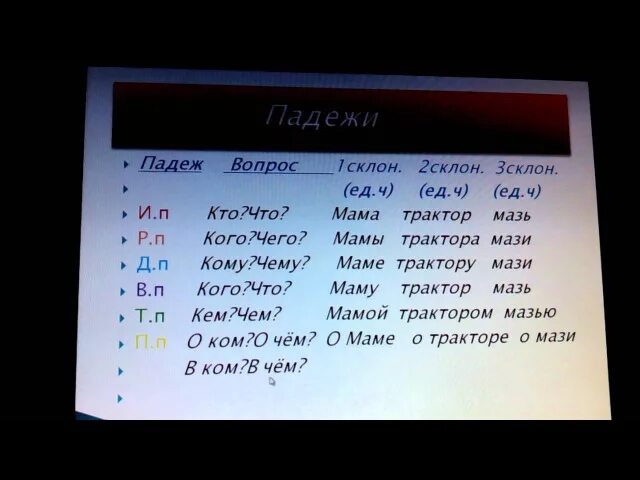 Падежи

| Падеж | Вопрос | 1склон. (ед.ч) | 2склон. (ед.ч) | 3склон. (ед.ч) |
|---|---|---|---|---|
| И.п | Кто?Что? | Мама | трактор | мазь |
| Р.п | Кого?Чего? | Мамы | трактора | мази |
| Д.п | Кому?Чему? | Маме | трактору | мази |
| В.п | Кого?Что? | Маму | трактор | мазь |
| Т.п | Кем?Чем? | Мамой | трактором | мазью |
| П.п | О ком?О чём? В ком?В чём? | О Маме | о тракторе | о мази |